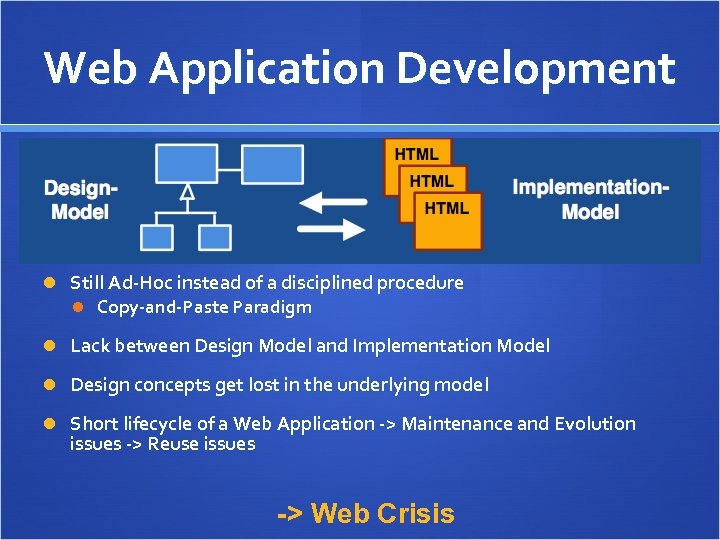 Web Application Development

Design-Model

HTML
HTML
HTML

Implementation-Model

Still Ad-Hoc instead of a disciplined procedure
Copy-and-Paste Paradigm

Lack between Design Model and Implementation Model

Design concepts get lost in the underlying model

Short lifecycle of a Web Application -> Maintenance and Evolution issues -> Reuse issues

-> Web Crisis